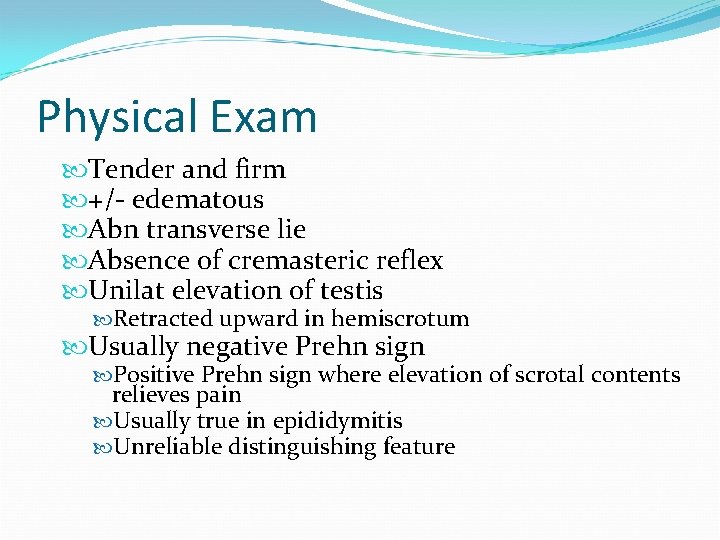 Physical Exam

Tender and firm
+/- edematous
Abn transverse lie
Absence of cremasteric reflex
Unilat elevation of testis
Retracted upward in hemiscrotum
Usually negative Prehn sign
Positive Prehn sign where elevation of scrotal contents relieves pain
Usually true in epididymitis
Unreliable distinguishing feature